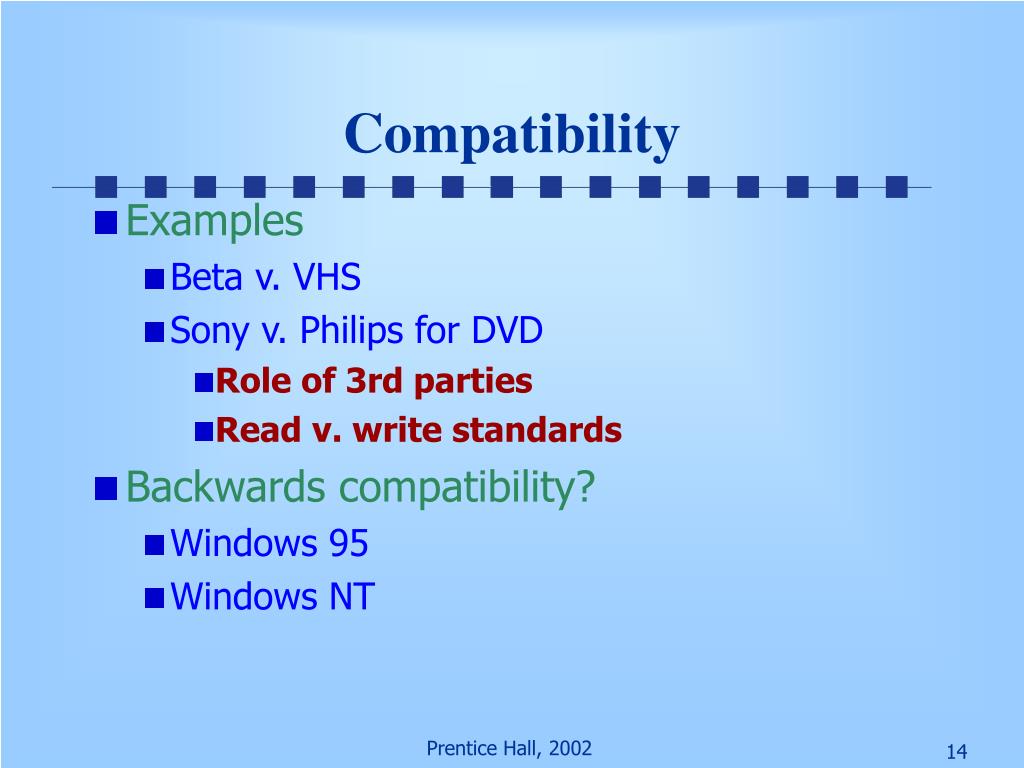 Compatibility

Examples

Beta v. VHS

Sony v. Philips for DVD

Role of 3rd parties

Read v. write standards

Backwards compatibility?

Windows 95

Windows NT

Prentice Hall, 2002

14